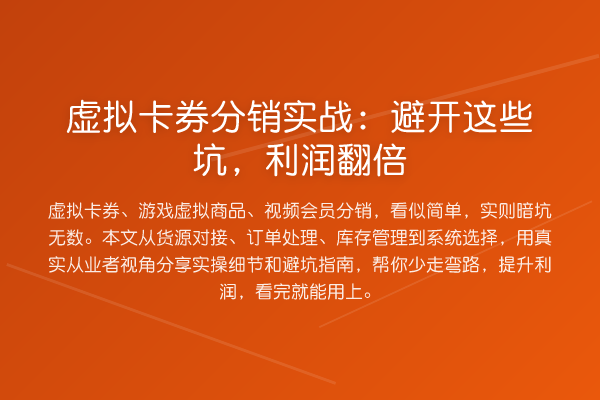 虚拟卡券分销实战：避开这些坑，利润翻倍

虚拟卡券、游戏虚拟商品、视频会员分销，看似简单，实则暗坑无数。本文从货源对接、订单处理、库存管理到系统选择，用真实从业者视角分享实操细节和避坑指南，帮你少走弯路，提升利润，看完就能用上。